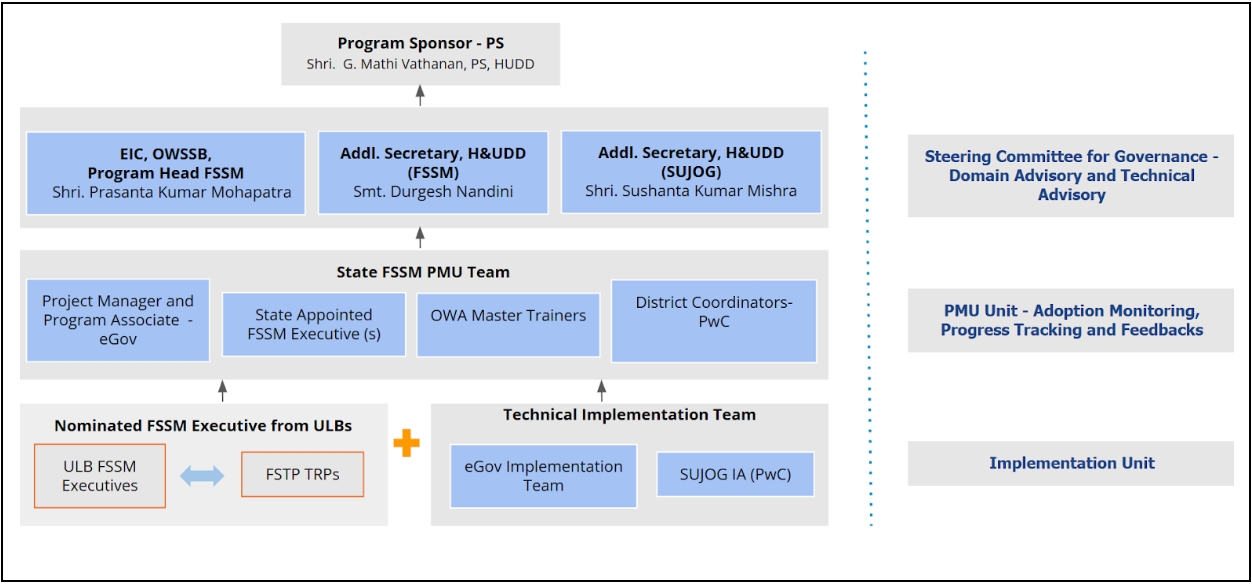 Program Sponsor - PS
Shri. G. Mathi Vathanan, PS, HUDD

EIC, OWSSB, Program Head FSSM
Shri. Prasanta Kumar Mohapatra

Addl. Secretary, H&UDD (FSSM)
Smt. Durgesh Nandini

Addl. Secretary, H&UDD (SUJOG)
Shri. Sushanta Kumar Mishra

State FSSM PMU Team

Project Manager and Program Associate - eGov

State Appointed FSSM Executive (s)

OWA Master Trainers

District Coordinators- PwC

Nominated FSSM Executive from ULBs

ULB FSSM Executives

FSTP TRPs

Technical Implementation Team

eGov Implementation Team

SUJOG IA (PwC)

Steering Committee for Governance - Domain Advisory and Technical Advisory

PMU Unit - Adoption Monitoring, Progress Tracking and Feedbacks

Implementation Unit